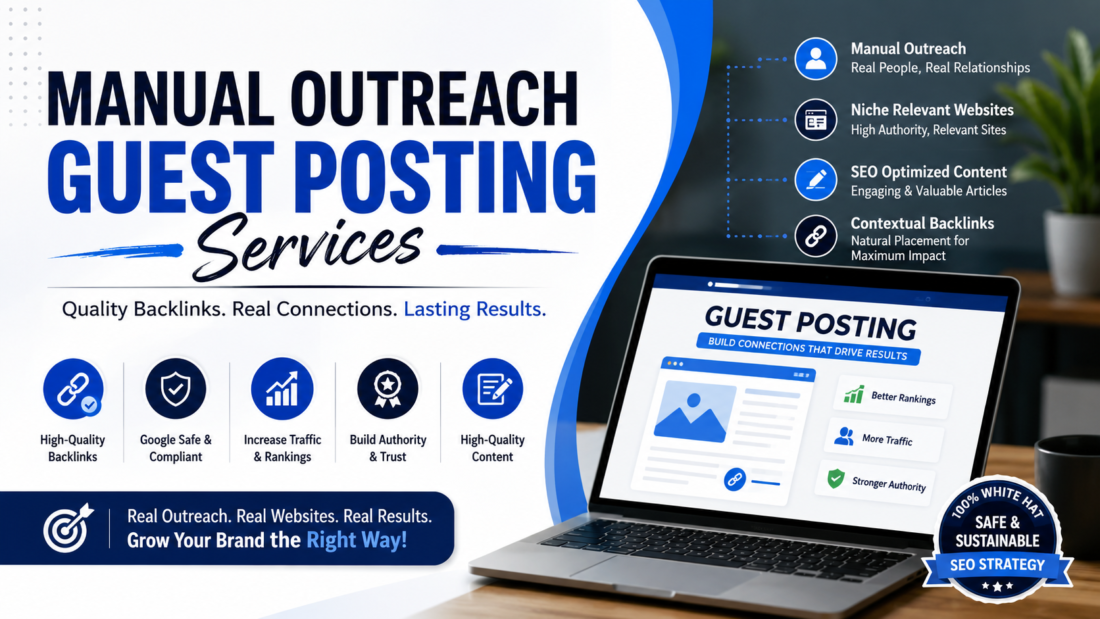 MANUAL OUTREACH
GUEST POSTING
Services

Quality Backlinks. Real Connections. Lasting Results.

High-Quality Backlinks

Google Safe & Compliant

Increase Traffic & Rankings

Build Authority & Trust

High-Quality Content

Real Outreach. Real Websites. Real Results.
Grow Your Brand the Right Way!

Manual Outreach
Real People, Real Relationships

Niche Relevant Websites
High Authority, Relevant Sites

SEO Optimized Content
Engaging & Valuable Articles

Contextual Backlinks
Natural Placement for Maximum Impact

GUEST POSTING
BUILD CONNECTIONS THAT DRIVE RESULTS

Better Rankings

More Traffic

Stronger Authority

100% WHITE HAT
SAFE & SUSTAINABLE
SEO STRATEGY